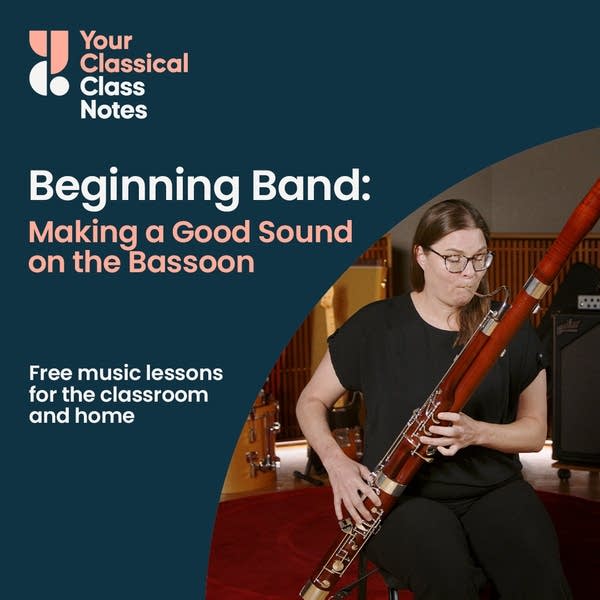 Your Classical Class Notes

Beginning Band:
Making a Good Sound on the Bassoon

Free music lessons for the classroom and home